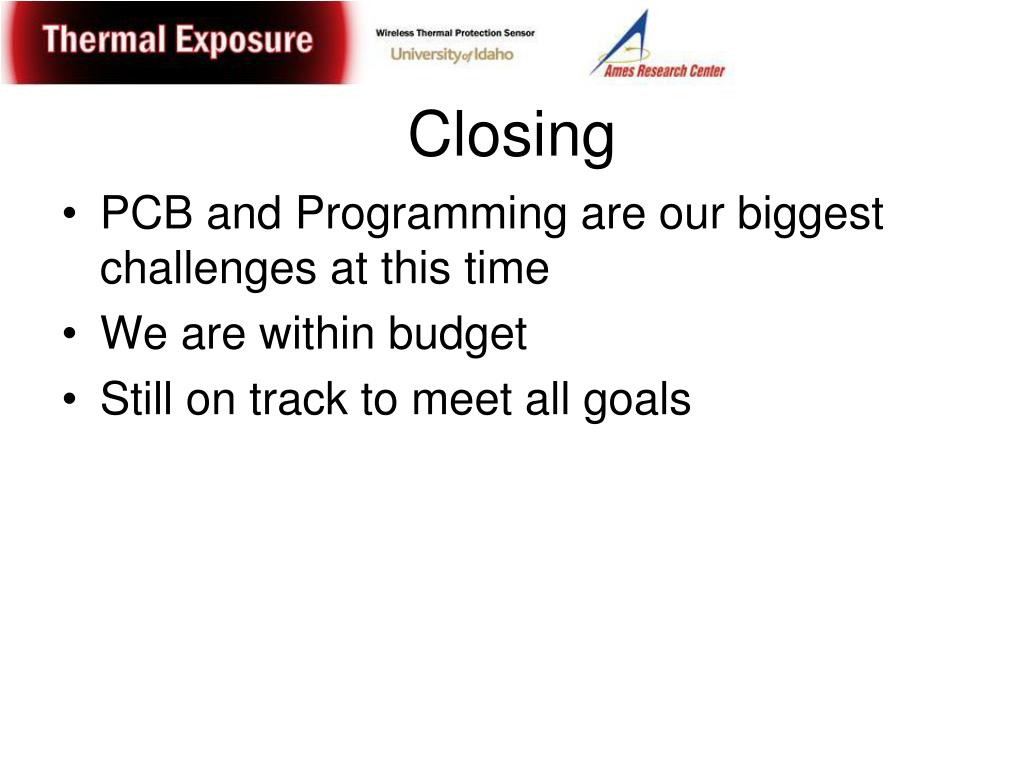 Thermal Exposure

Wireless Thermal Protection Sensor
University of Idaho

Ames Research Center

Closing

• PCB and Programming are our biggest challenges at this time
• We are within budget
• Still on track to meet all goals